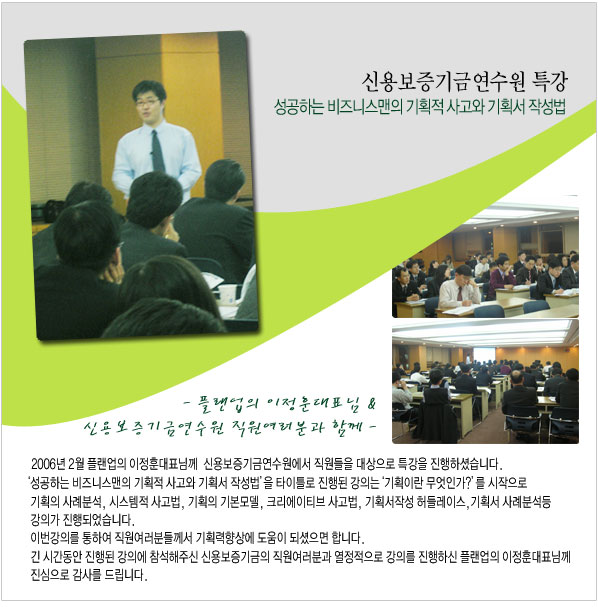 신용보증기금연수원 특강
성공하는 비즈니스맨의 기획적 사고와 기획서 작성법

- 플랜업의 이정훈대표님 &
신용보증기금연수원 직원여러분과 함께 -

2006년 2월 플랜업의 이정훈대표님께 신용보증기금연수원에서 직원들을 대상으로 특강을 진행하셨습니다. '성공하는 비즈니스맨의 기획적 사고와 기획서 작성법'을 타이틀로 진행된 강의는 '기획이란 무엇인가?'를 시작으로 기획의 사례분석, 시스템적 사고법, 기획의 기본모델, 크리에이티브 사고법, 기획서작성 허들레이스, 기획서 사례분석등 강의가 진행되었습니다.
이번강의를 통하여 직원여러분들께서 기획력향상에 도움이 되셨으면 합니다.
긴 시간동안 진행된 강의에 참석해주신 신용보증기금의 직원여러분과 열정적으로 강의를 진행하신 플랜업의 이정훈대표님께 진심으로 감사를 드립니다.